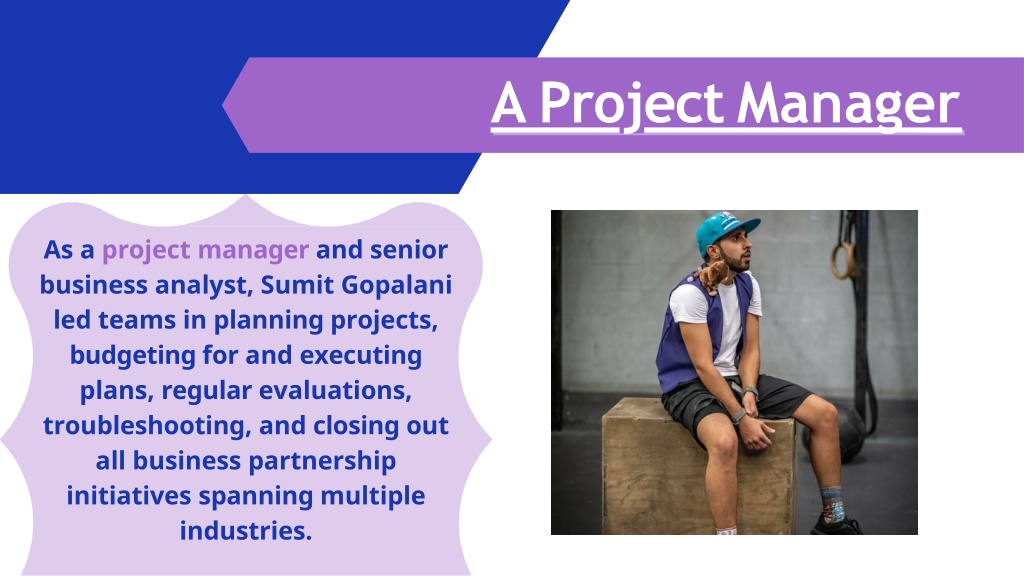 A Project Manager

As a project manager and senior business analyst, Sumit Gopalani led teams in planning projects, budgeting for and executing plans, regular evaluations, troubleshooting, and closing out all business partnership initiatives spanning multiple industries.